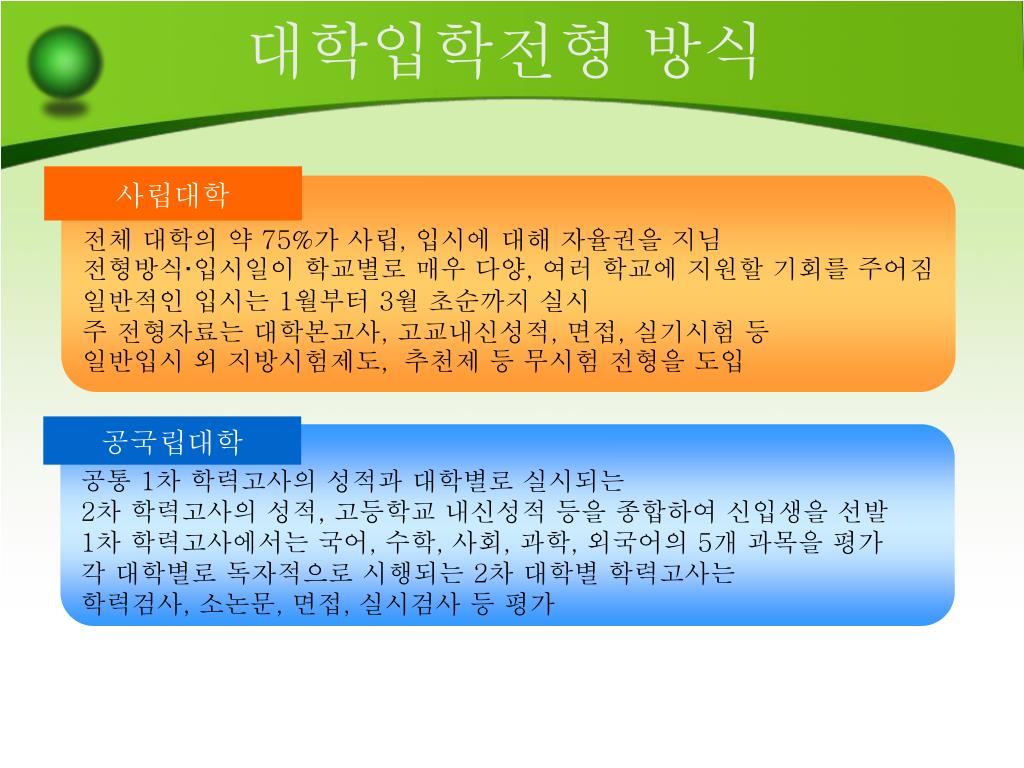 대학입학전형 방식

사립대학

전체 대학의 약 75%가 사립, 입시에 대해 자율권을 지님
전형방식·입시일이 학교별로 매우 다양, 여러 학교에 지원할 기회를 주어짐
일반적인 입시는 1월부터 3월 초순까지 실시
주 전형자료는 대학본고사, 고교내신성적, 면접, 실기시험 등
일반입시 외 지방시험제도, 추천제 등 무시험 전형을 도입

공국립대학

공통 1차 학력고사의 성적과 대학별로 실시되는
2차 학력고사의 성적, 고등학교 내신성적 등을 종합하여 신입생을 선발
1차 학력고사에서는 국어, 수학, 사회, 과학, 외국어의 5개 과목을 평가
각 대학별로 독자적으로 시행되는 2차 대학별 학력고사는
학력검사, 소논문, 면접, 실시검사 등 평가